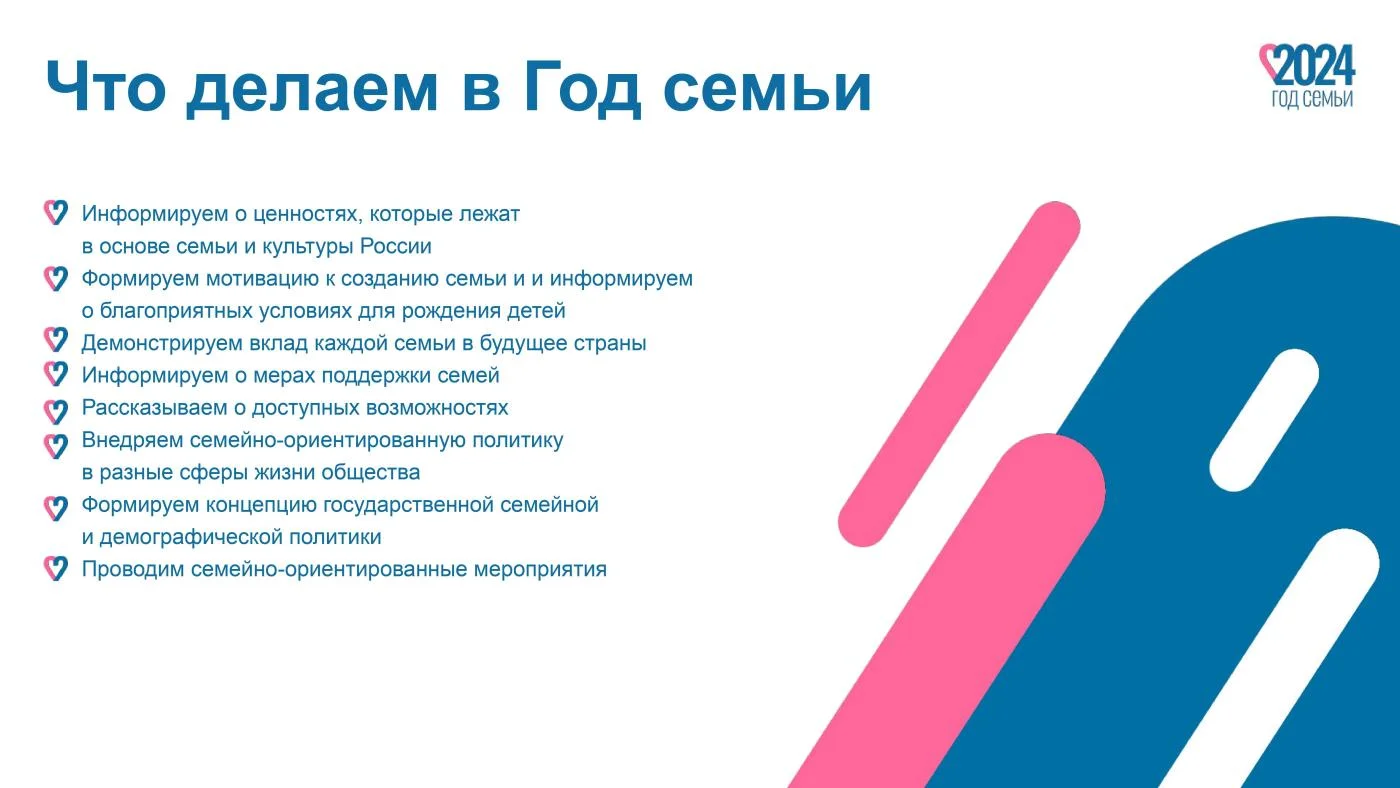 Что делаем в Год семьи

2024
ГОД СЕМЬИ

Информируем о ценностях, которые лежат в основе семьи и культуры России

Формируем мотивацию к созданию семьи и и информируем о благоприятных условиях для рождения детей

Демонстрируем вклад каждой семьи в будущее страны

Информируем о мерах поддержки семей

Рассказываем о доступных возможностях

Внедряем семейно-ориентированную политику в разные сферы жизни общества

Формируем концепцию государственной семейной и демографической политики

Проводим семейно-ориентированные мероприятия